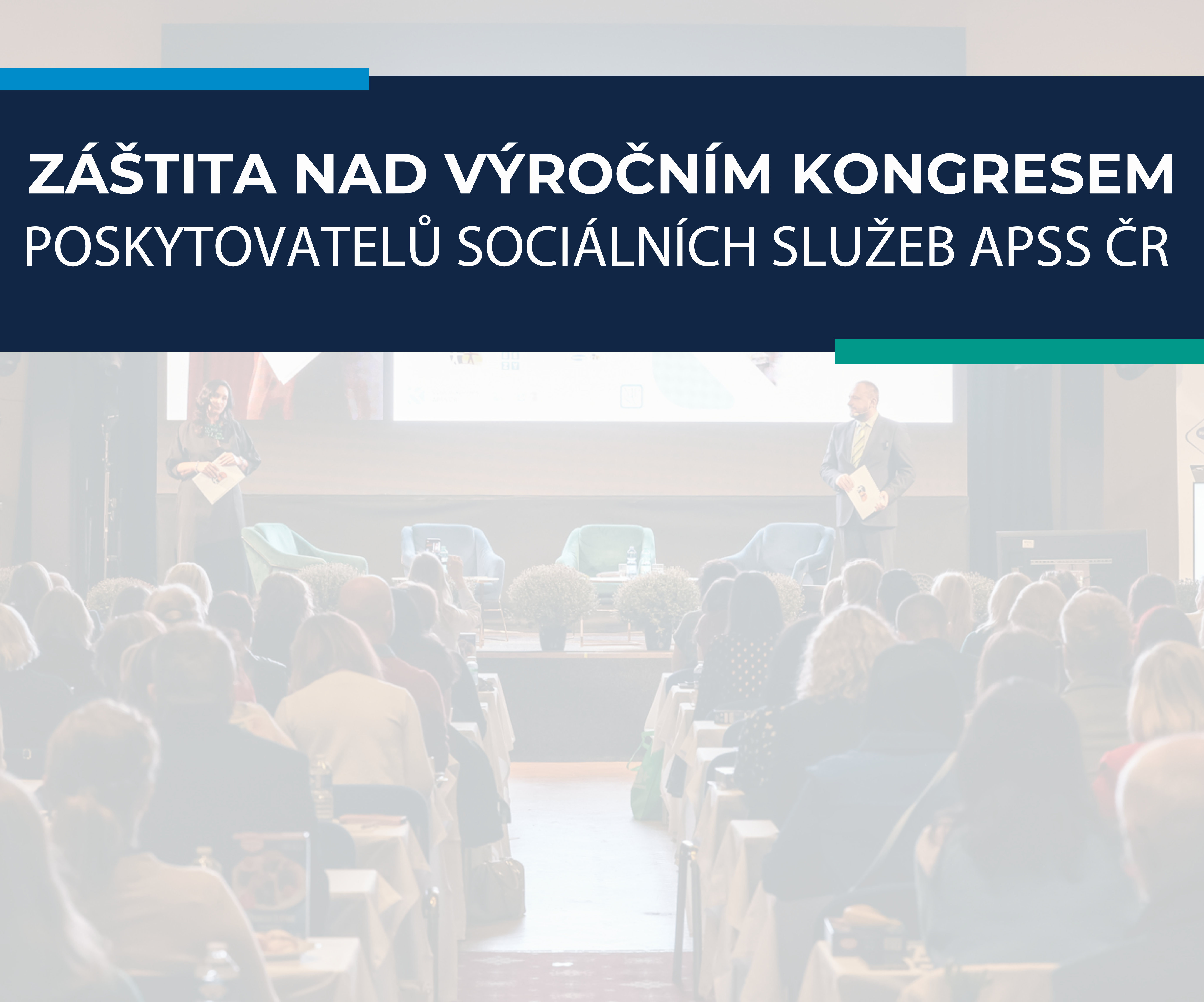 ZÁŠTITA NAD VÝROČNÍM KONGRESEM
POSKYTOVATELŮ SOCIÁLNÍCH SLUŽEB APSS ČR